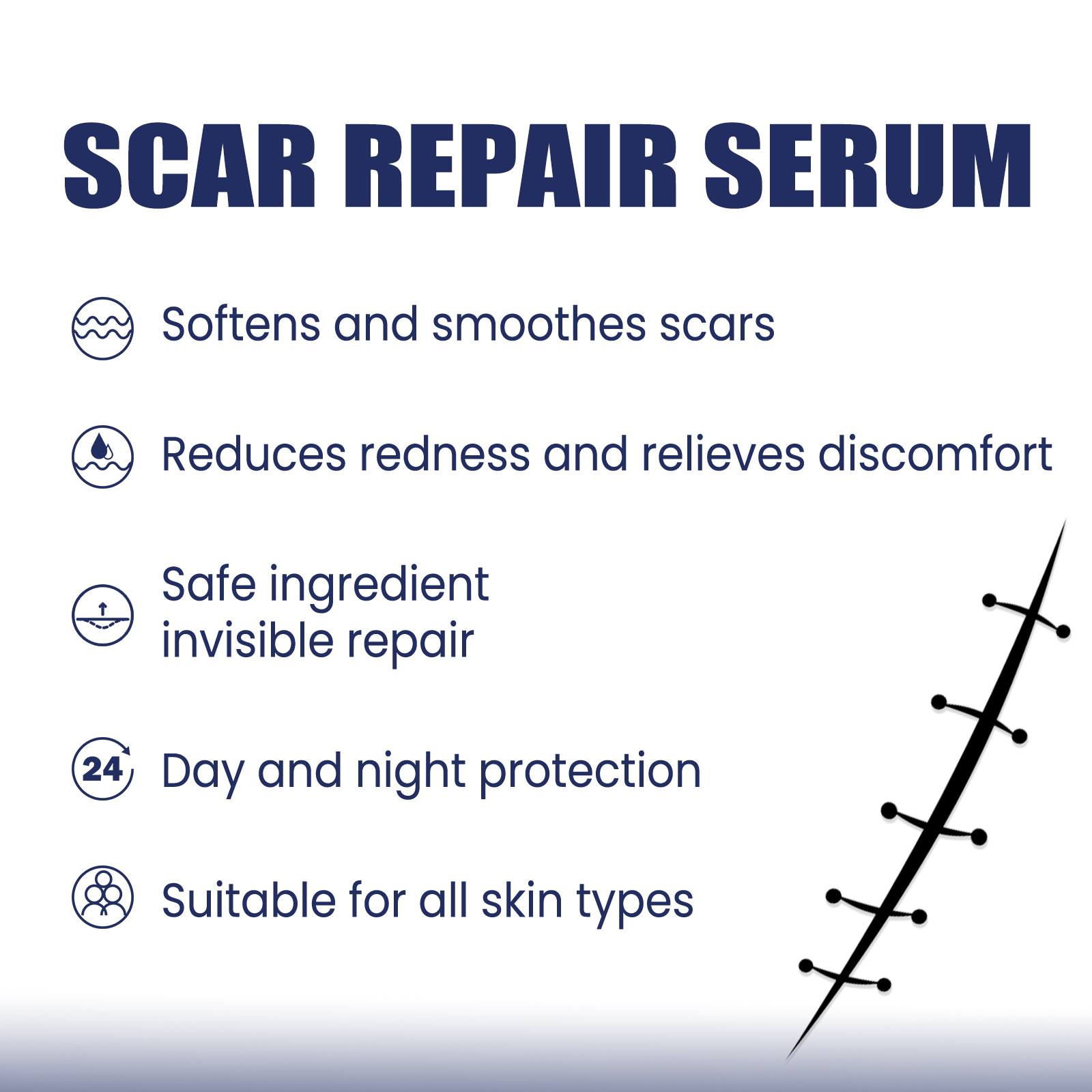 SCAR REPAIR SERUM

Softens and smoothes scars

Reduces redness and relieves discomfort

Safe ingredient
invisible repair

24 Day and night protection

Suitable for all skin types